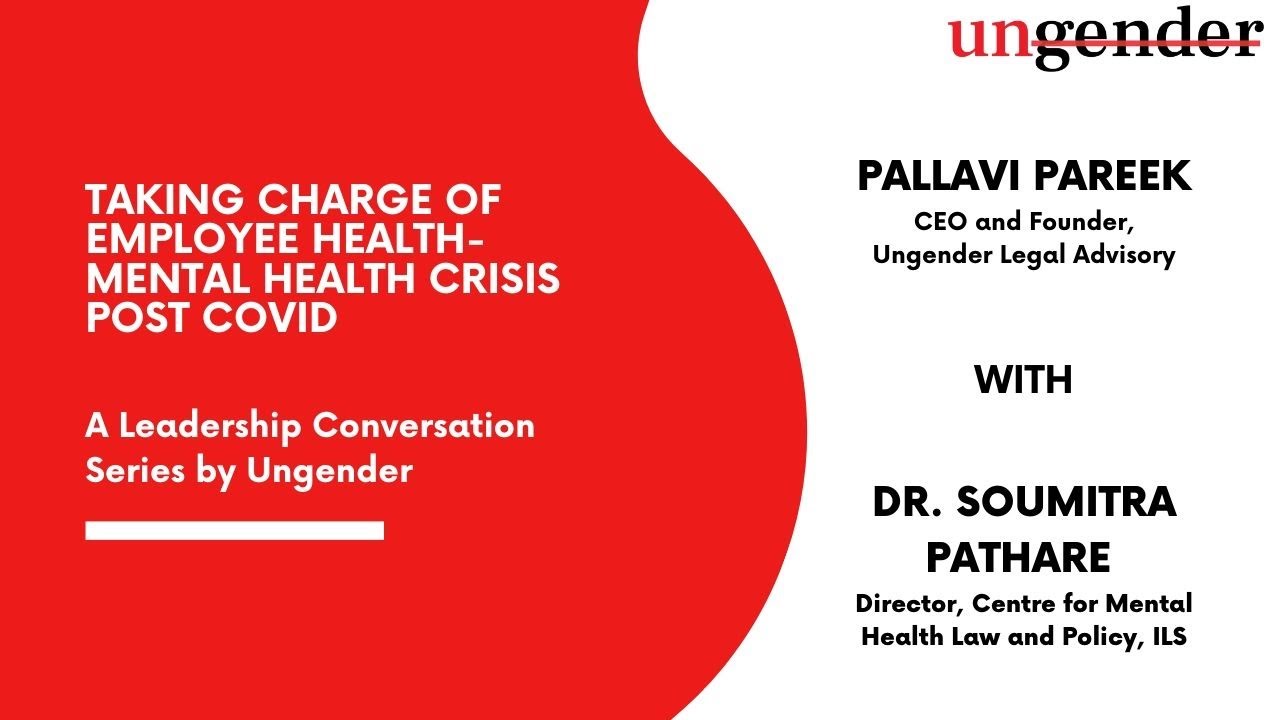 ungender

TAKING CHARGE OF EMPLOYEE HEALTH- MENTAL HEALTH CRISIS POST COVID

A Leadership Conversation Series by Ungender

PALLAVI PAREEK
CEO and Founder, Ungender Legal Advisory

WITH

DR. SOUMITRA PATHARE
Director, Centre for Mental Health Law and Policy, ILS